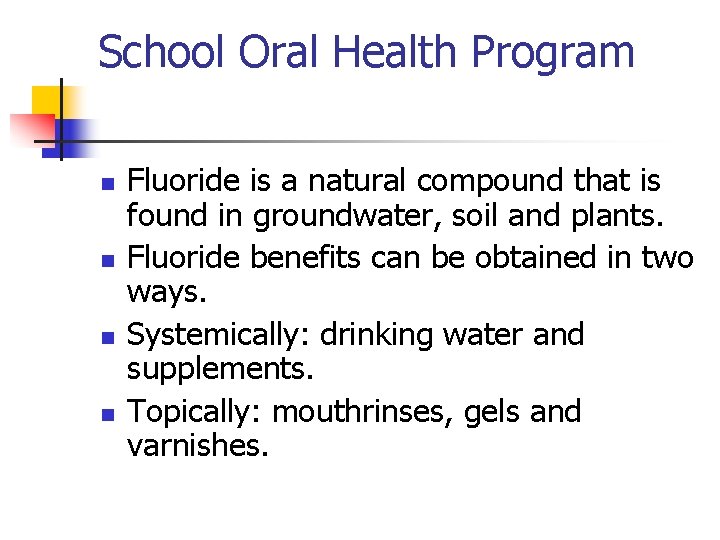 School Oral Health Program

- Fluoride is a natural compound that is found in groundwater, soil and plants.
- Fluoride benefits can be obtained in two ways.
- Systemically: drinking water and supplements.
- Topically: mouthrinses, gels and varnishes.